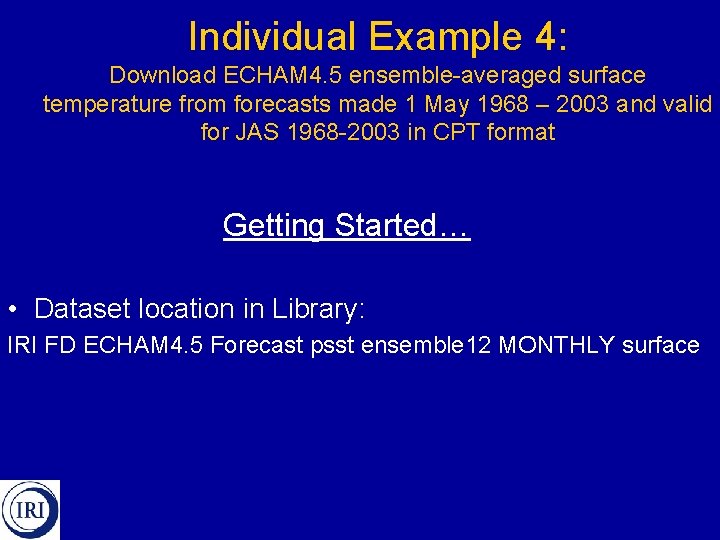 Individual Example 4:

Download ECHAM4.5 ensemble-averaged surface temperature from forecasts made 1 May 1968 – 2003 and valid for JAS 1968-2003 in CPT format

Getting Started…

• Dataset location in Library:

IRI FD ECHAM4.5 Forecast psst ensemble12 MONTHLY surface

IRI